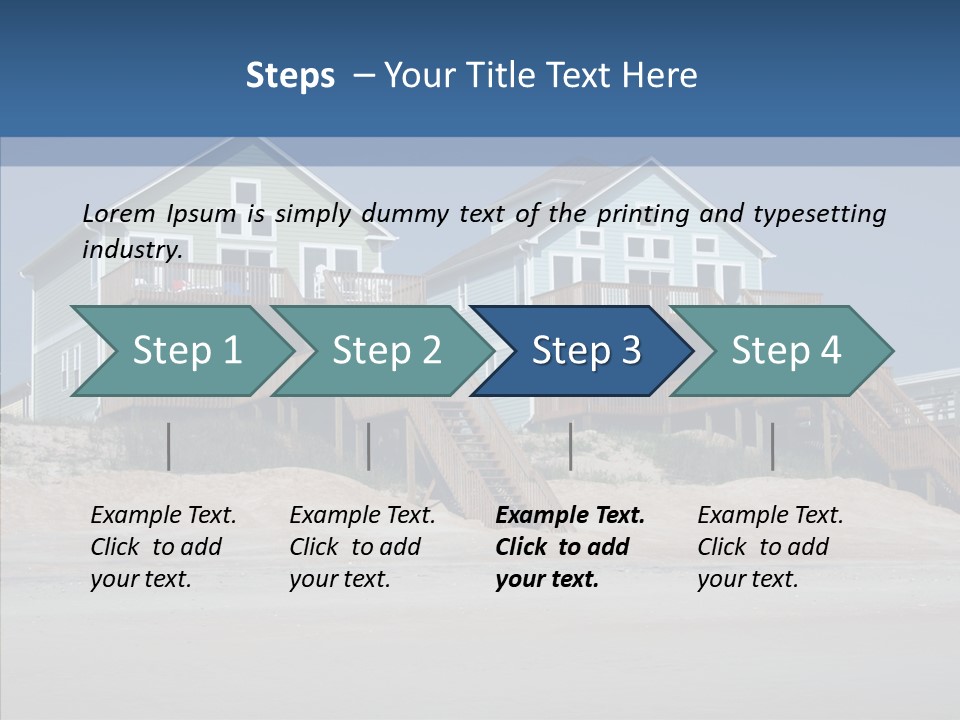 Steps – Your Title Text Here

Lorem Ipsum is simply dummy text of the printing and typesetting industry.

Step 1

Step 2

Step 3

Step 4

Example Text. Click to add your text.

Example Text. Click to add your text.

Example Text. Click to add your text.

Example Text. Click to add your text.